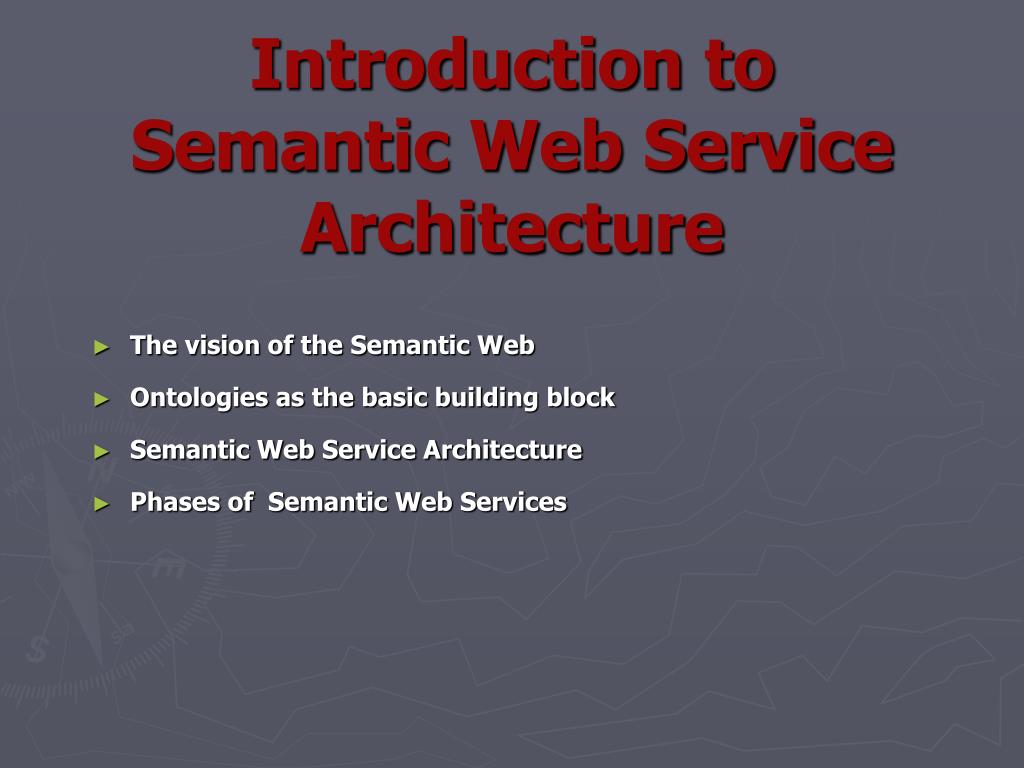 Introduction to Semantic Web Service Architecture

► The vision of the Semantic Web
► Ontologies as the basic building block
► Semantic Web Service Architecture
► Phases of Semantic Web Services